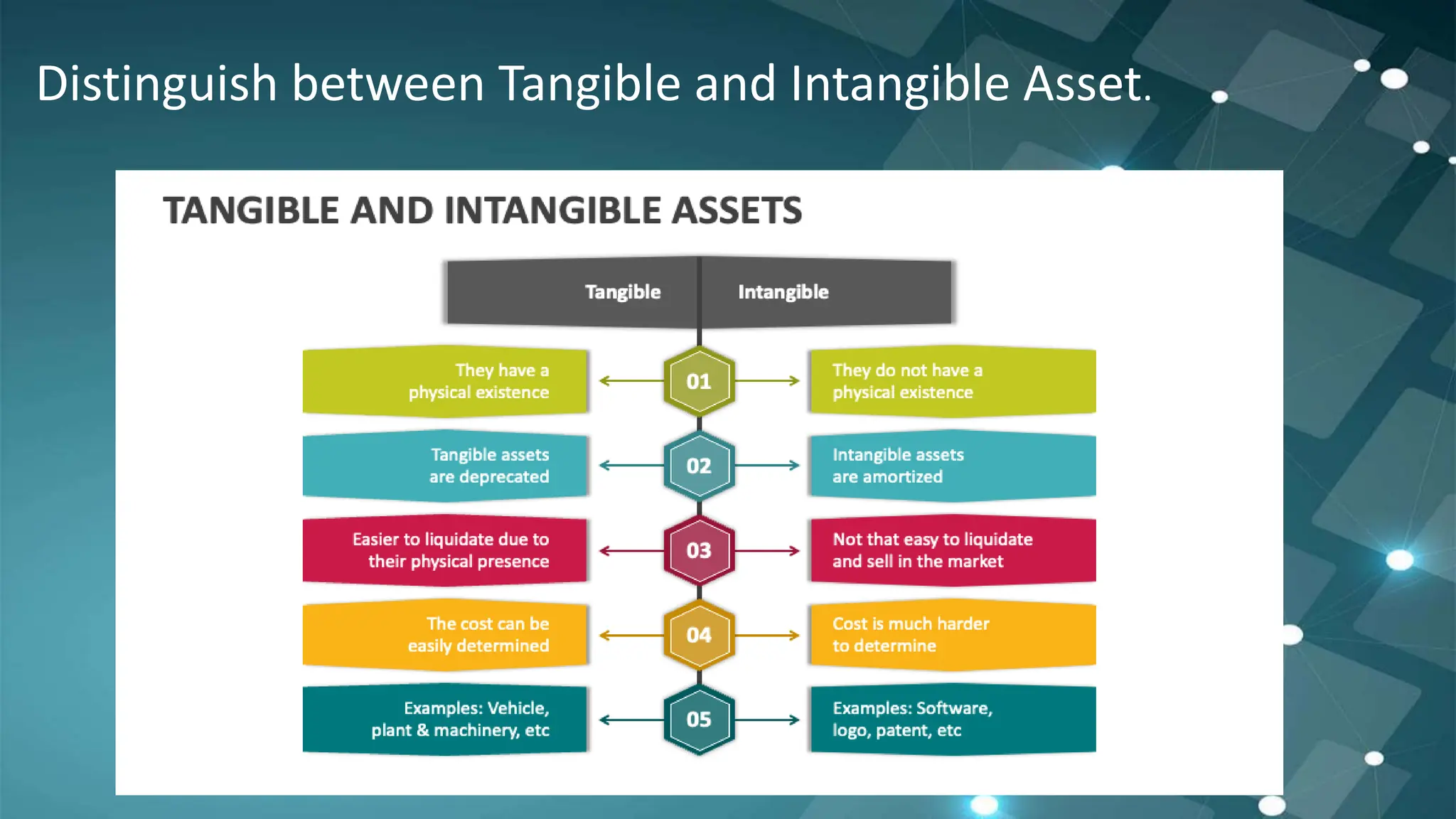 Distinguish between Tangible and Intangible Asset.

TANGIBLE AND INTANGIBLE ASSETS

Tangible

Intangible

They have a physical existence

01

They do not have a physical existence

Tangible assets are deprecated

02

Intangible assets are amortized

Easier to liquidate due to their physical presence

03

Not that easy to liquidate and sell in the market

The cost can be easily determined

04

Cost is much harder to determine

Examples: Vehicle, plant & machinery, etc

05

Examples: Software, logo, patent, etc